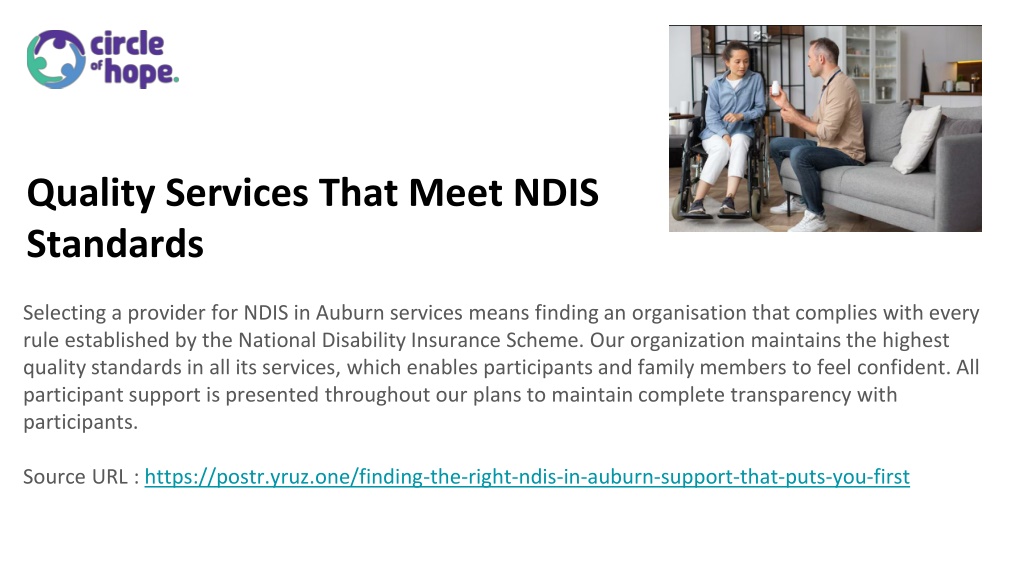 circle of hope.

Quality Services That Meet NDIS Standards

Selecting a provider for NDIS in Auburn services means finding an organisation that complies with every rule established by the National Disability Insurance Scheme. Our organization maintains the highest quality standards in all its services, which enables participants and family members to feel confident. All participant support is presented throughout our plans to maintain complete transparency with participants.

Source URL : https://postr.yruz.one/finding-the-right-ndis-in-auburn-support-that-puts-you-first